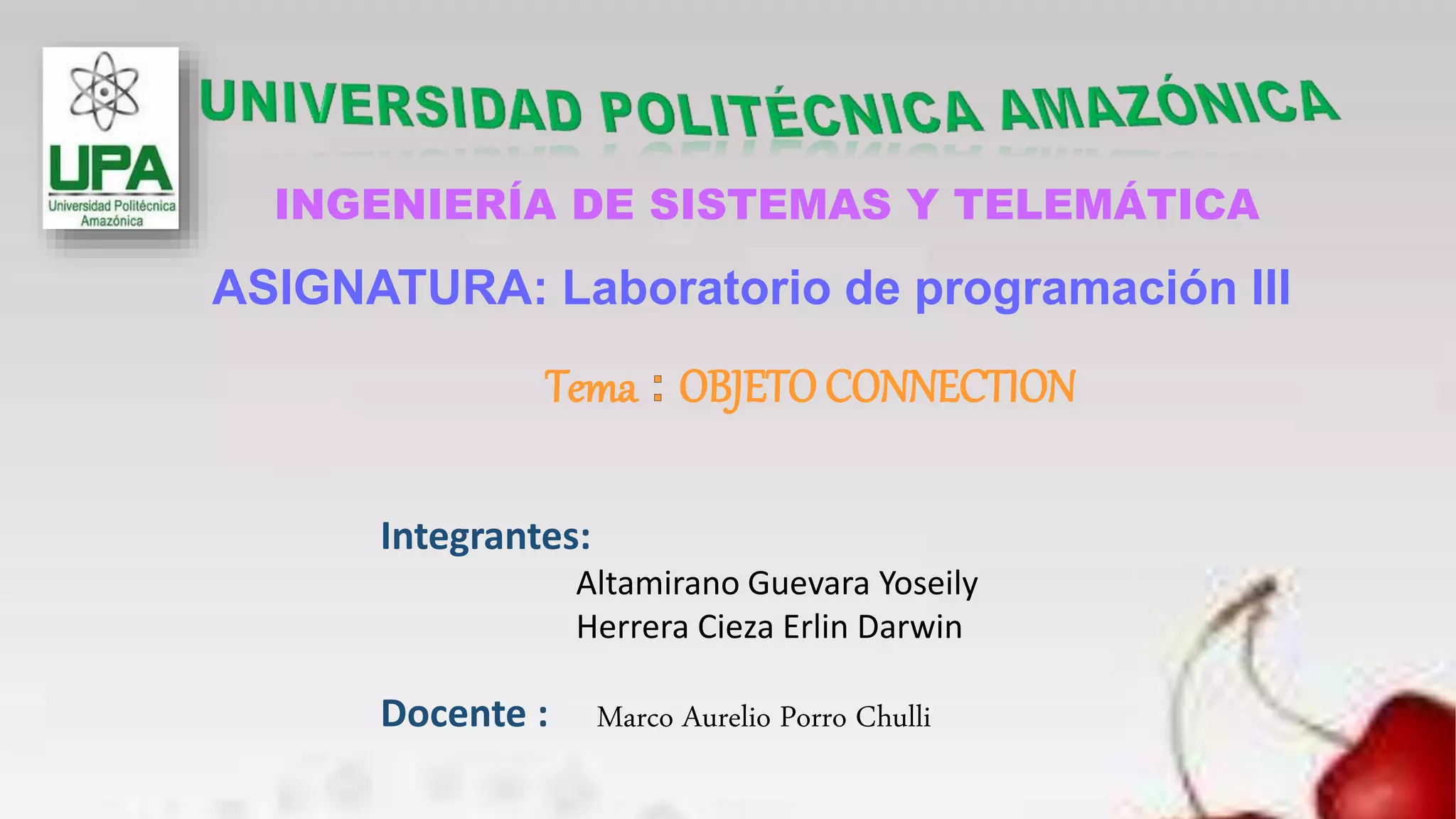 UPA
Universidad Politécnica Amazónica

UNIVERSIDAD POLITÉCNICA AMAZÓNICA

INGENIERÍA DE SISTEMAS Y TELEMÁTICA

ASIGNATURA: Laboratorio de programación III

Tema : OBJETO CONNECTION

Integrantes:
Altamirano Guevara Yoseily
Herrera Cieza Erlin Darwin

Docente : Marco Aurelio Porro Chulli